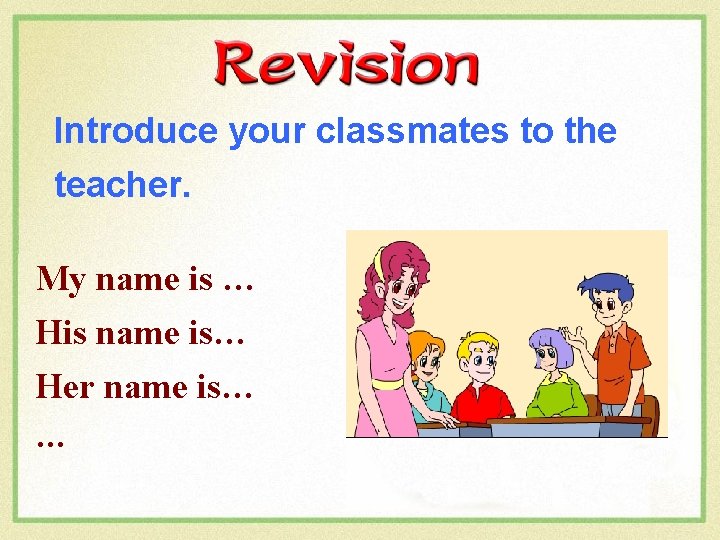 Revision

Introduce your classmates to the teacher.

My name is …
His name is…
Her name is…
…